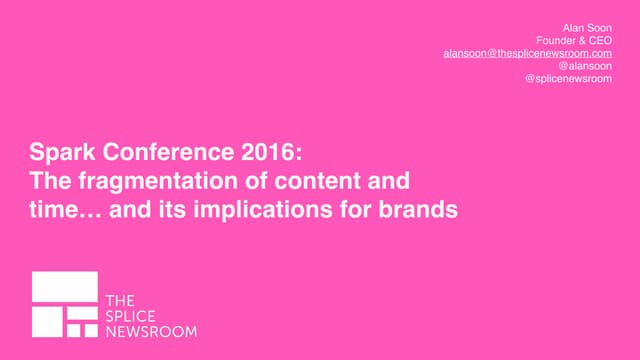 Alan Soon
Founder & CEO
alansoon@thesplicenewsroom.com
@alansoon
@splicenewsroom

Spark Conference 2016:
The fragmentation of content and time… and its implications for brands

THE
SPLICE
NEWSROOM